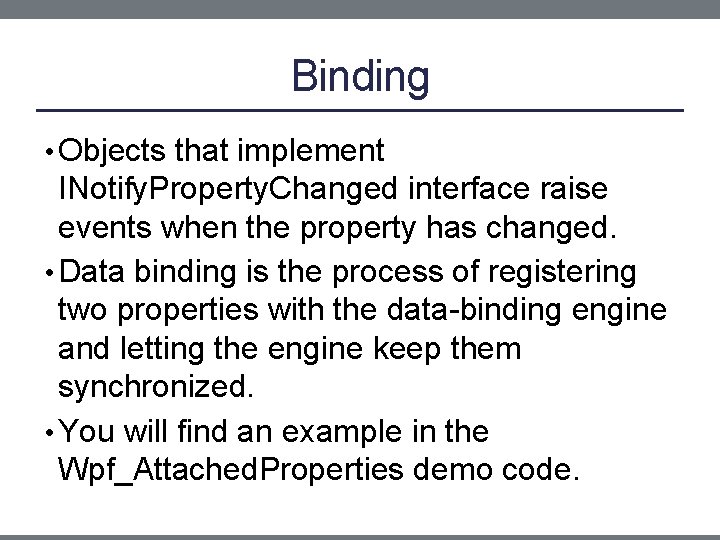 Binding

• Objects that implement INotifyPropertyChanged interface raise events when the property has changed.

• Data binding is the process of registering two properties with the data-binding engine and letting the engine keep them synchronized.

• You will find an example in the Wpf_AttachedProperties demo code.